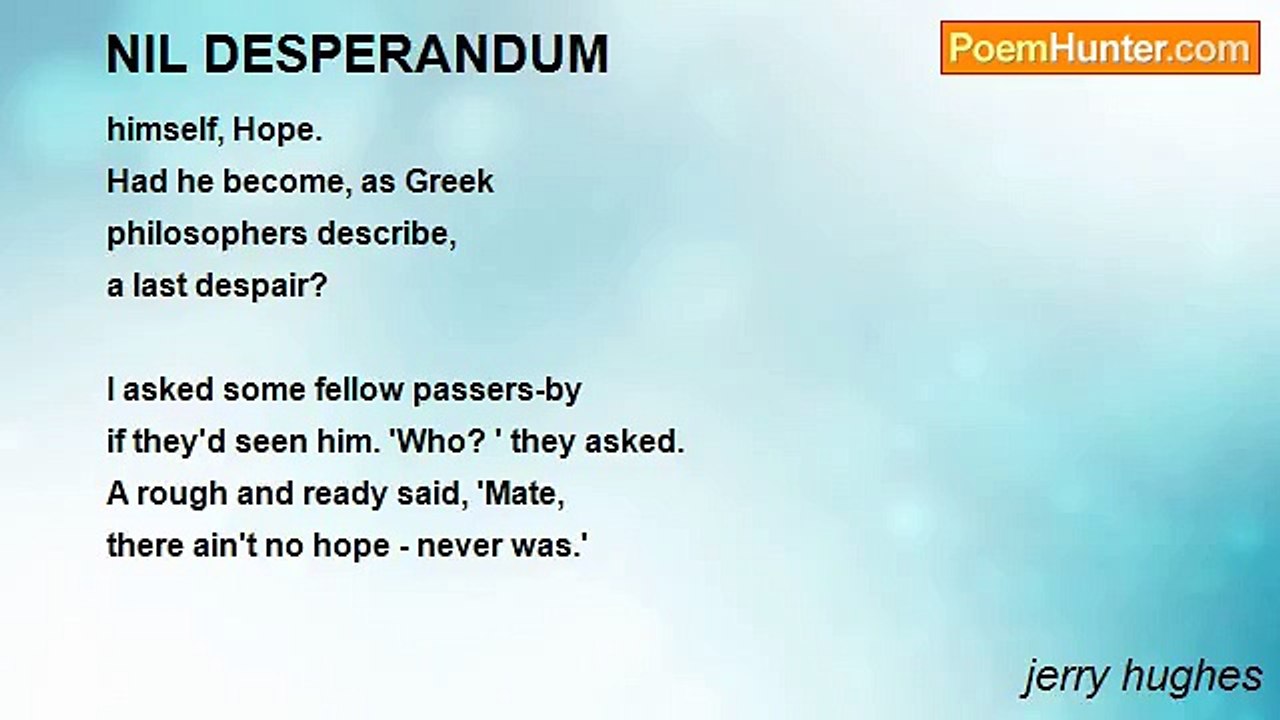 NIL DESPERANDUM

PoemHunter.com

himself, Hope.
Had he become, as Greek
philosophers describe,
a last despair?

I asked some fellow passers-by
if they'd seen him. 'Who? ' they asked.
A rough and ready said, 'Mate,
there ain't no hope - never was.'

jerry hughes